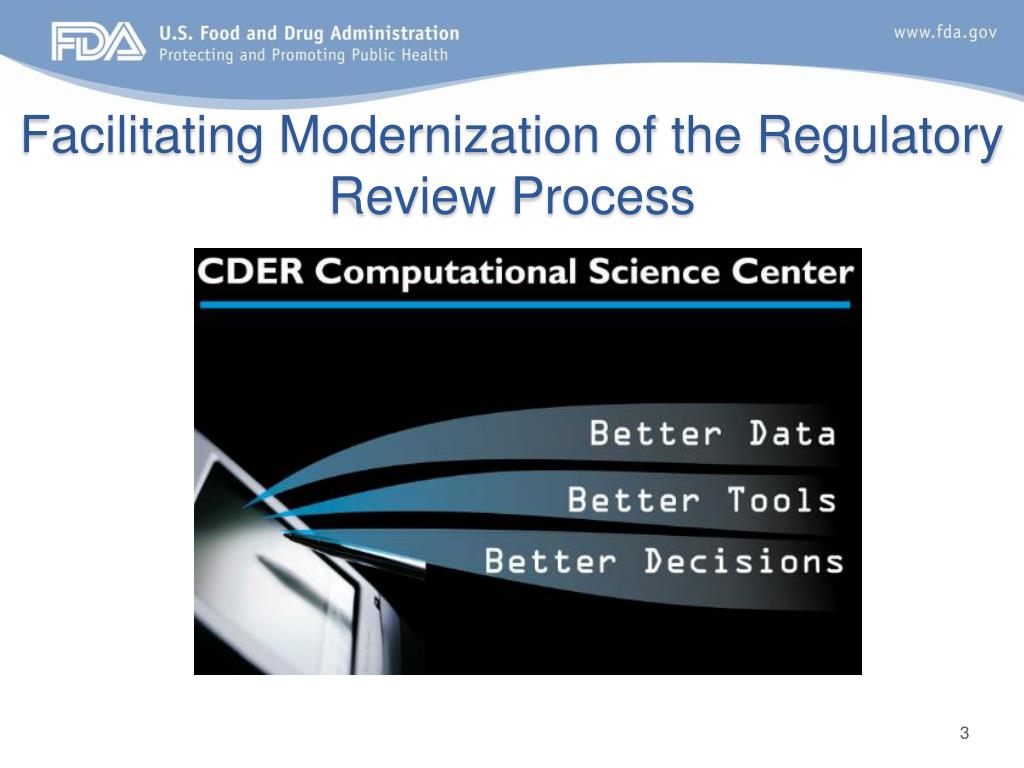 FDA U.S. Food and Drug Administration
Protecting and Promoting Public Health

www.fda.gov

Facilitating Modernization of the Regulatory Review Process

CDER Computational Science Center

Better Data
Better Tools
Better Decisions

3